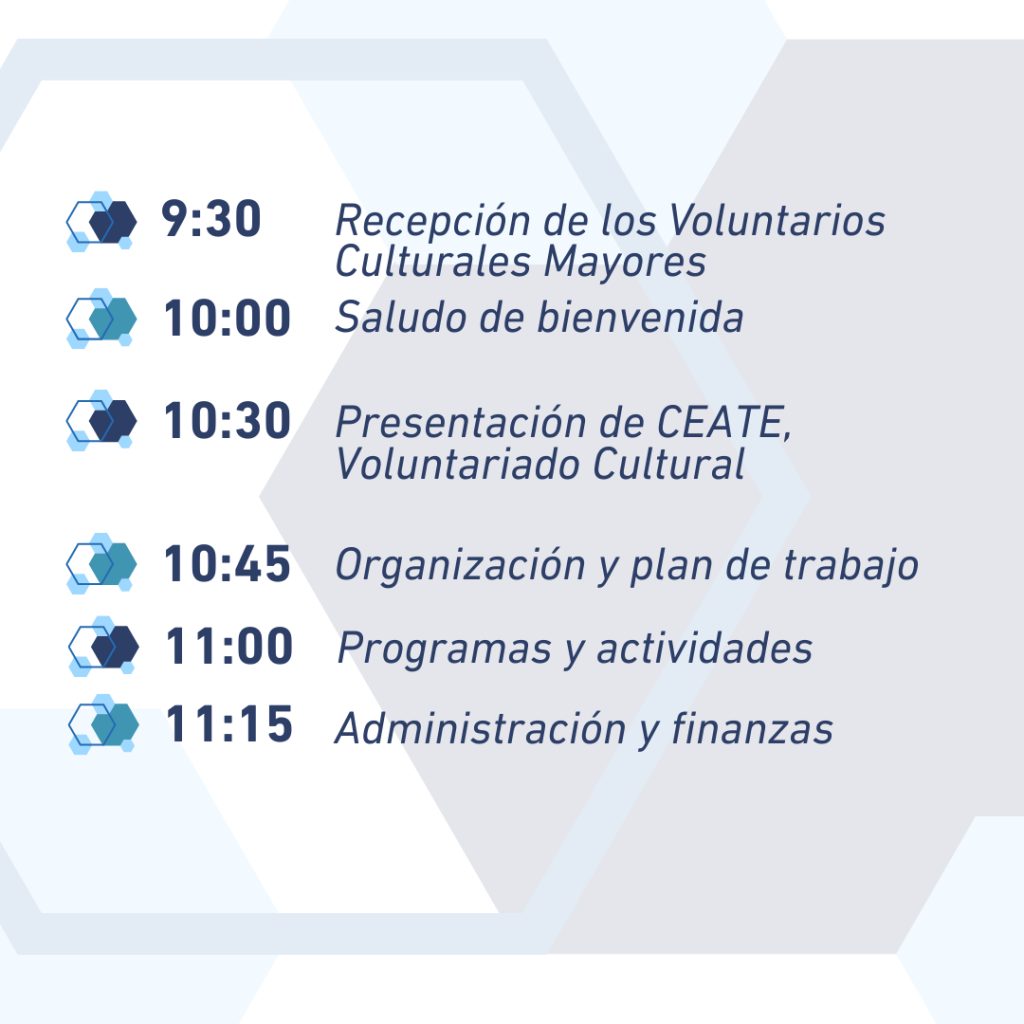 9:30 Recepción de los Voluntarios Culturales Mayores

10:00 Saludo de bienvenida

10:30 Presentación de CEATE, Voluntariado Cultural

10:45 Organización y plan de trabajo

11:00 Programas y actividades

11:15 Administración y finanzas